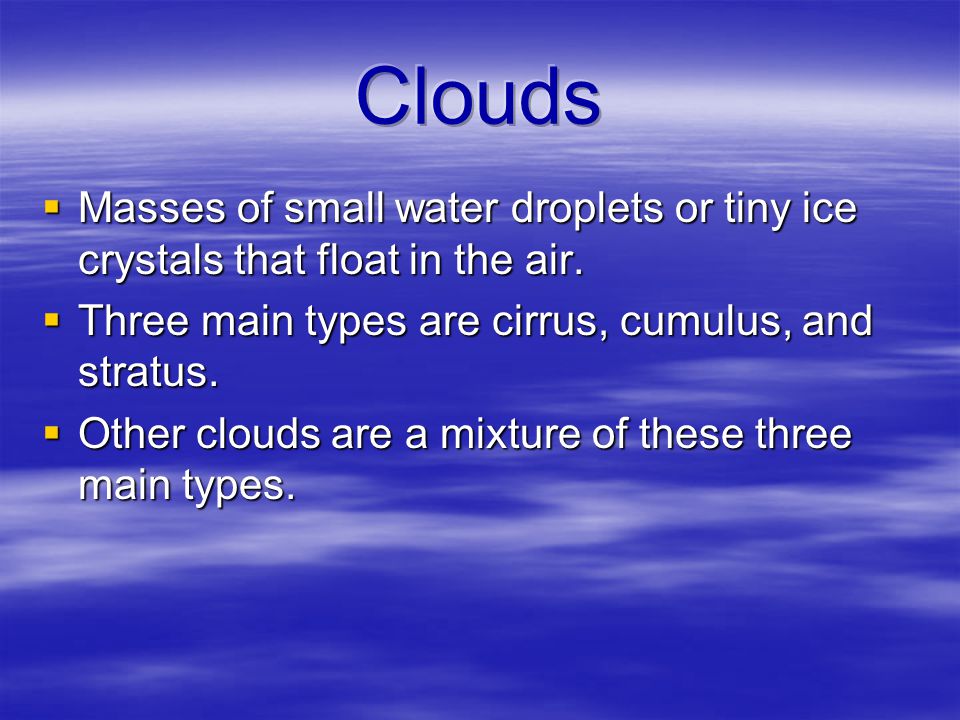 Clouds

▪ Masses of small water droplets or tiny ice crystals that float in the air.

▪ Three main types are cirrus, cumulus, and stratus.

▪ Other clouds are a mixture of these three main types.